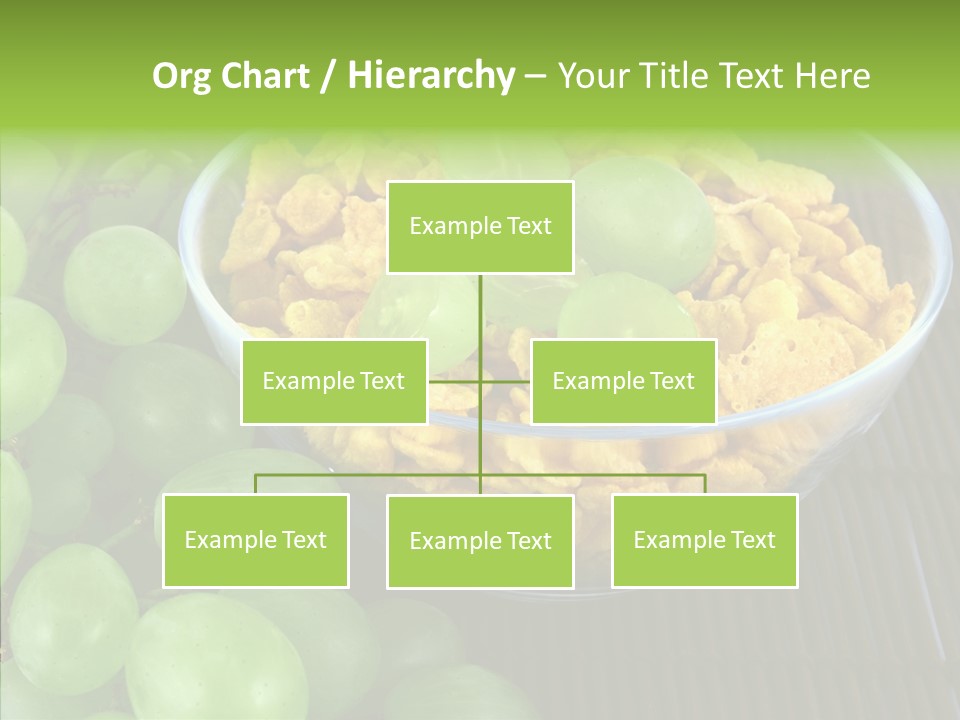 Org Chart / Hierarchy – Your Title Text Here

Example Text

Example Text

Example Text

Example Text

Example Text

Example Text